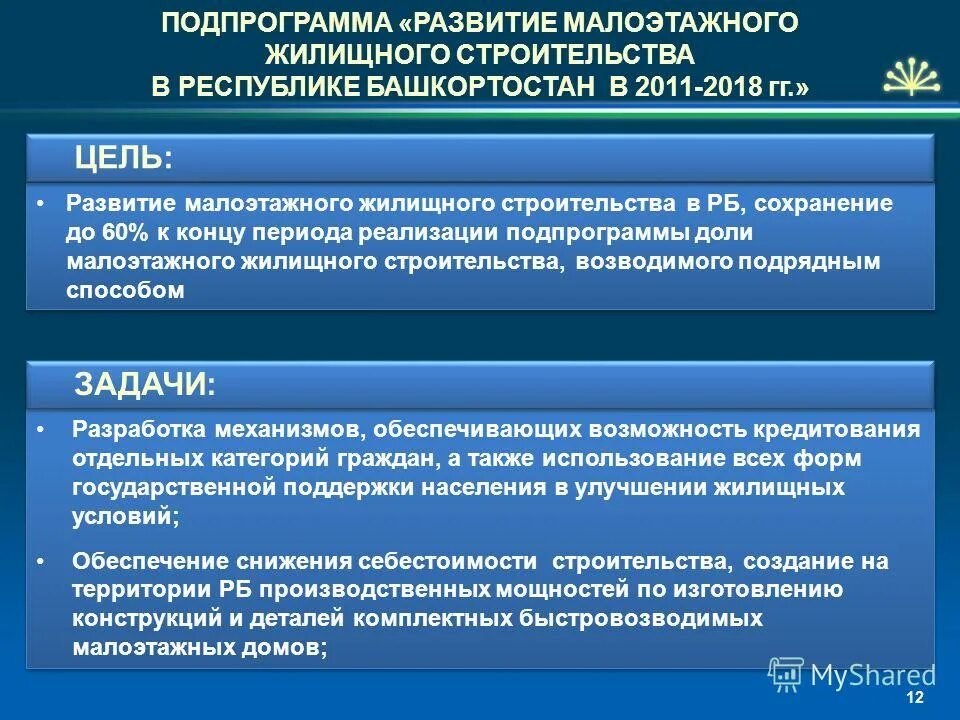 ПОДПРОГРАММА «РАЗВИТИЕ МАЛОЭТАЖНОГО ЖИЛИЩНОГО СТРОИТЕЛЬСТВА В РЕСПУБЛИКЕ БАШКОРТОСТАН В 2011-2018 гг.»

ЦЕЛЬ:

• Развитие малоэтажного жилищного строительства в РБ, сохранение до 60% к концу периода реализации подпрограммы доли малоэтажного жилищного строительства, возводимого подрядным способом

ЗАДАЧИ:

• Разработка механизмов, обеспечивающих возможность кредитования отдельных категорий граждан, а также использование всех форм государственной поддержки населения в улучшении жилищных условий;

• Обеспечение снижения себестоимости строительства, создание на территории РБ производственных мощностей по изготовлению конструкций и деталей комплектных быстровозводимых малоэтажных домов;

MyShared

12